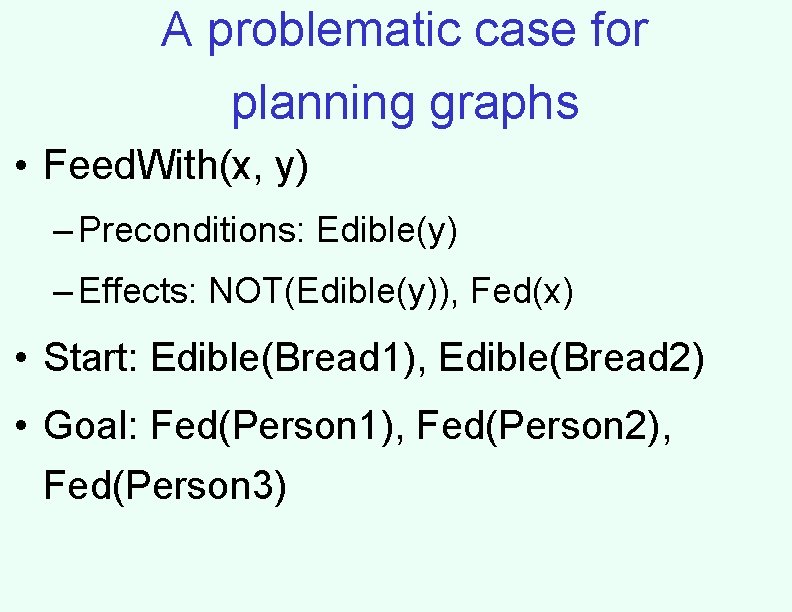 A problematic case for planning graphs

• FeedWith(x, y)

– Preconditions: Edible(y)

– Effects: NOT(Edible(y)), Fed(x)

• Start: Edible(Bread1), Edible(Bread2)

• Goal: Fed(Person1), Fed(Person2), Fed(Person3)